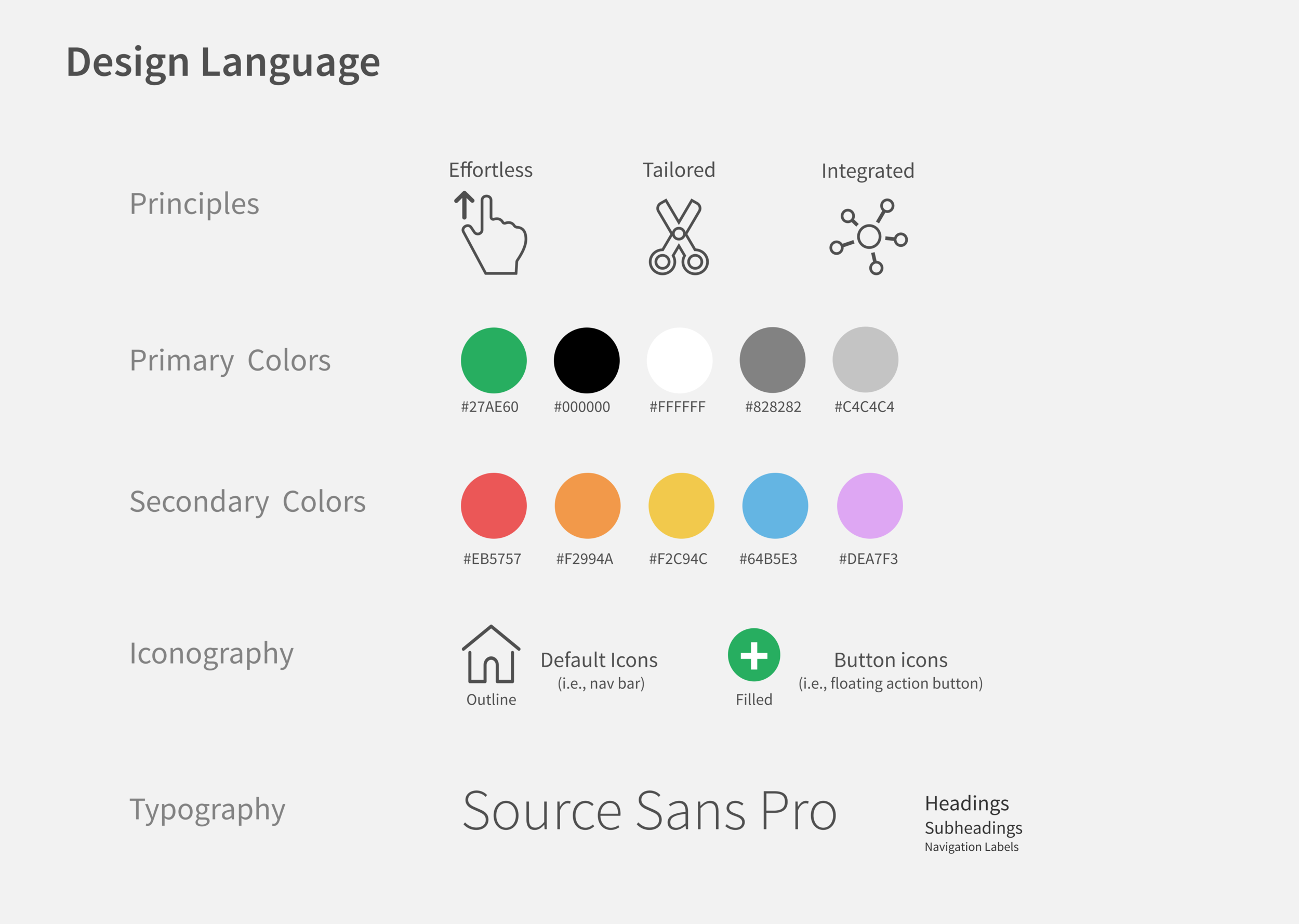 Design Language

Principles

Effortless

Tailored

Integrated

Primary Colors

#27AE60 #000000 #FFFFFF #828282 #C4C4C4

Secondary Colors

#EB5757 #F2994A #F2C94C #64B5E3 #DEA7F3

Iconography

Outline

Default Icons
(i.e., nav bar)

Filled

Button icons
(i.e., floating action button)

Typography

Source Sans Pro

Headings
Subheadings
Navigation Labels